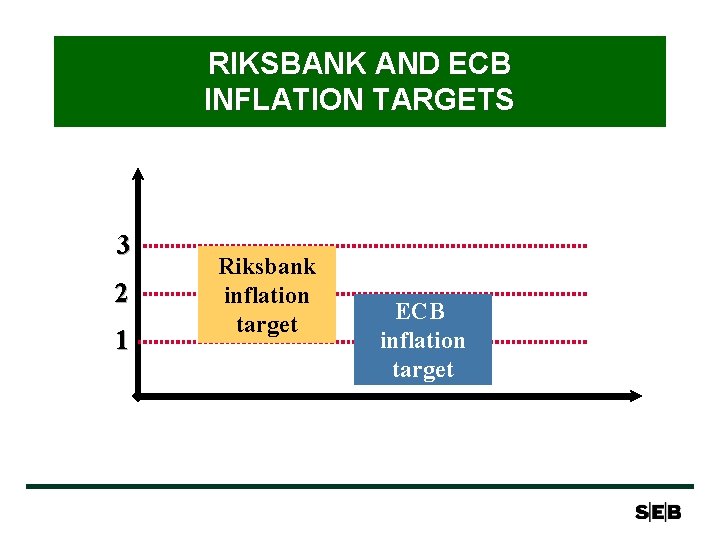 RIKSBANK AND ECB
INFLATION TARGETS

3
2
1

Riksbank inflation target

ECB inflation target

S|E|B